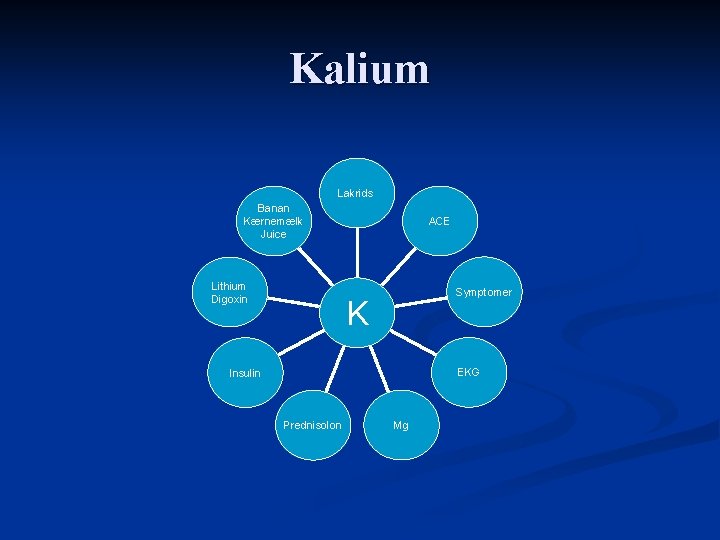 Kalium

K

Lakrids

ACE

Symptomer

EKG

Mg

Prednisolon

Insulin

Lithium
Digoxin

Banan
Kærnemælk
Juice